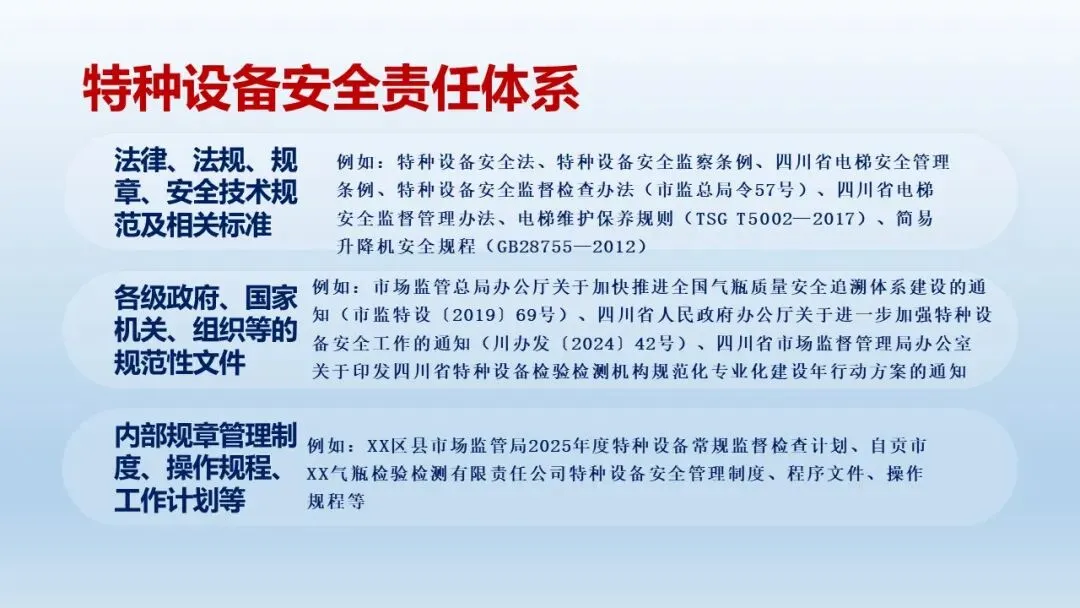 特种设备安全责任体系

法律、法规、规章、安全技术规范及相关标准

例如：特种设备安全法、特种设备安全监察条例、四川省电梯安全管理条例、特种设备安全监督检查办法（市监总局令57号）、四川省电梯安全监督管理办法、电梯维护保养规则（TSG T5002—2017）、简易升降机安全规程（GB28755—2012）

各级政府、国家机关、组织等的规范性文件

例如：市场监管总局办公厅关于加快推进全国气瓶质量安全追溯体系建设的通知（市监特设〔2019〕69号）、四川省人民政府办公厅关于进一步加强特种设备安全工作的通知（川办发〔2024〕42号）、四川省市场监督管理局办公室关于印发四川省特种设备检验检测机构规范化专业化建设年行动方案的通知

内部规章管理制度、操作规程、工作计划等

例如：XX区县市场监管局2025年度特种设备常规监督检查计划、自贡市XX气瓶检验检测有限责任公司特种设备安全管理制度、程序文件、操作规程等